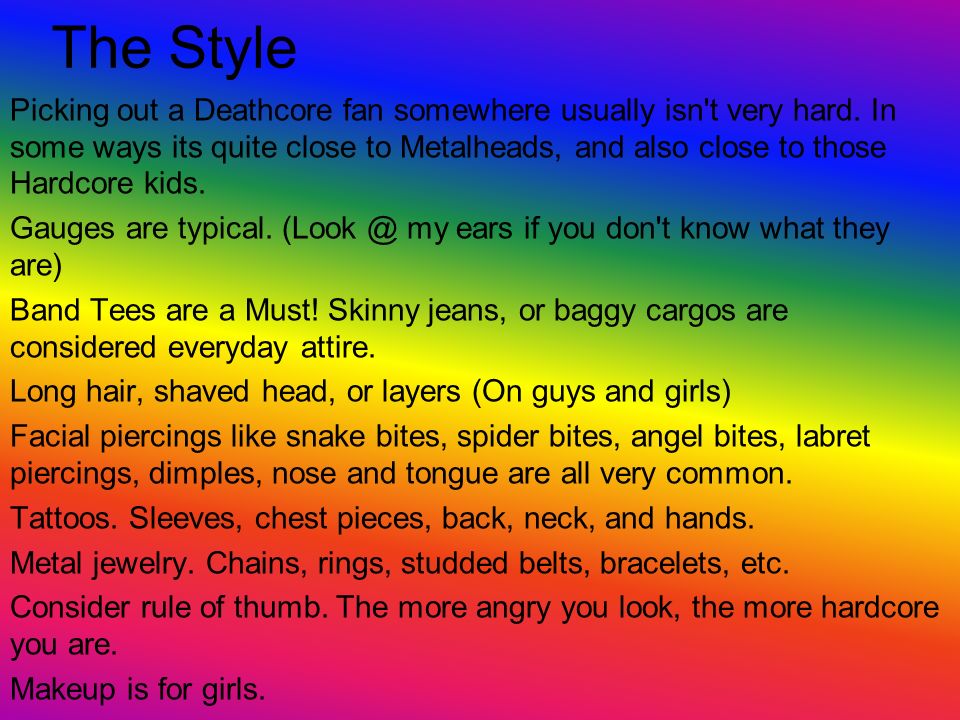 The Style

Picking out a Deathcore fan somewhere usually isn't very hard. In some ways its quite close to Metalheads, and also close to those Hardcore kids.

Gauges are typical. (Look @ my ears if you don't know what they are)

Band Tees are a Must! Skinny jeans, or baggy cargos are considered everyday attire.

Long hair, shaved head, or layers (On guys and girls)

Facial piercings like snake bites, spider bites, angel bites, labret piercings, dimples, nose and tongue are all very common.

Tattoos. Sleeves, chest pieces, back, neck, and hands.

Metal jewelry. Chains, rings, studded belts, bracelets, etc.

Consider rule of thumb. The more angry you look, the more hardcore you are.

Makeup is for girls.